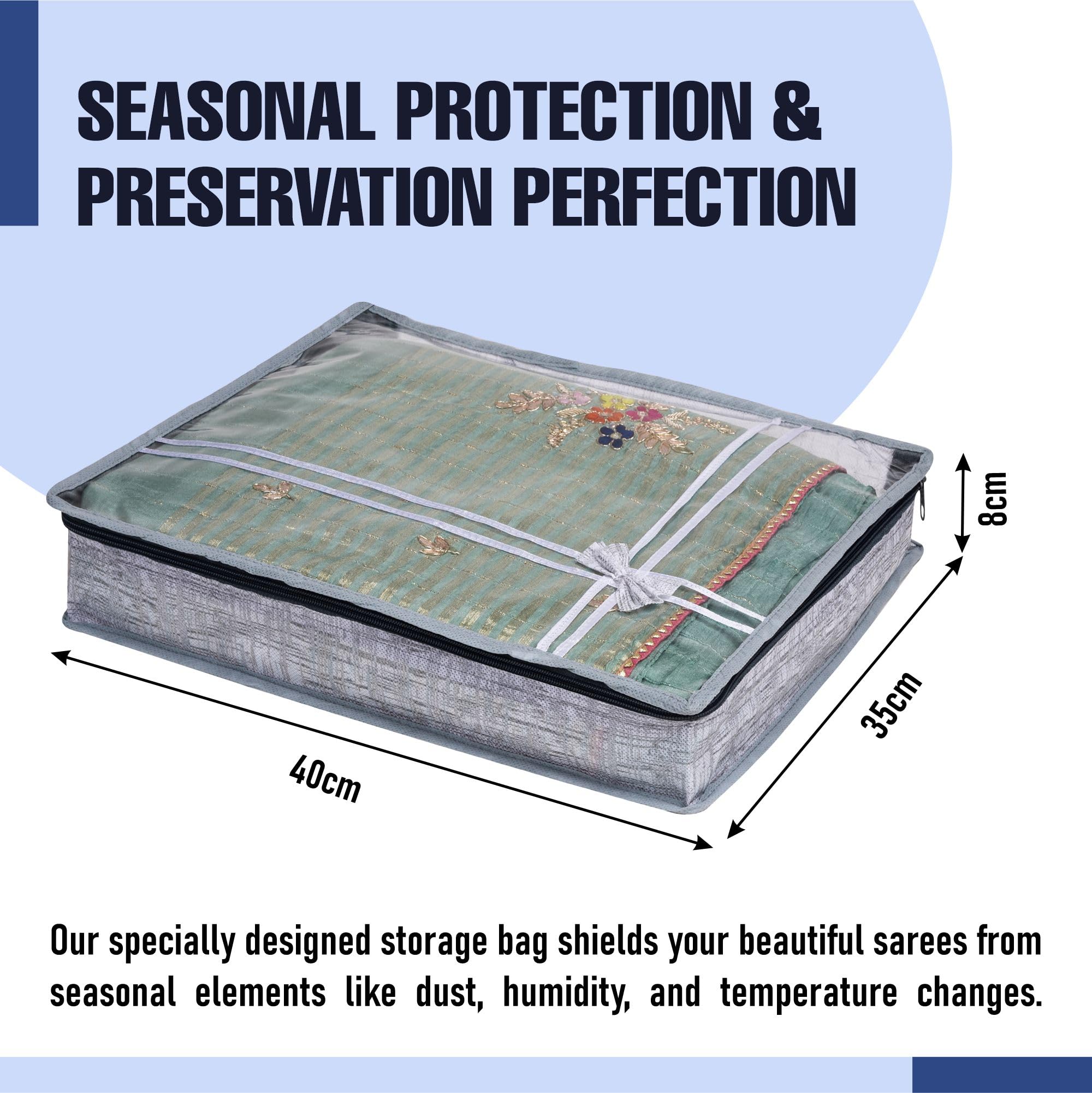 SEASONAL PROTECTION & PRESERVATION PERFECTION

8cm

35cm

40cm

Our specially designed storage bag shields your beautiful sarees from seasonal elements like dust, humidity, and temperature changes.